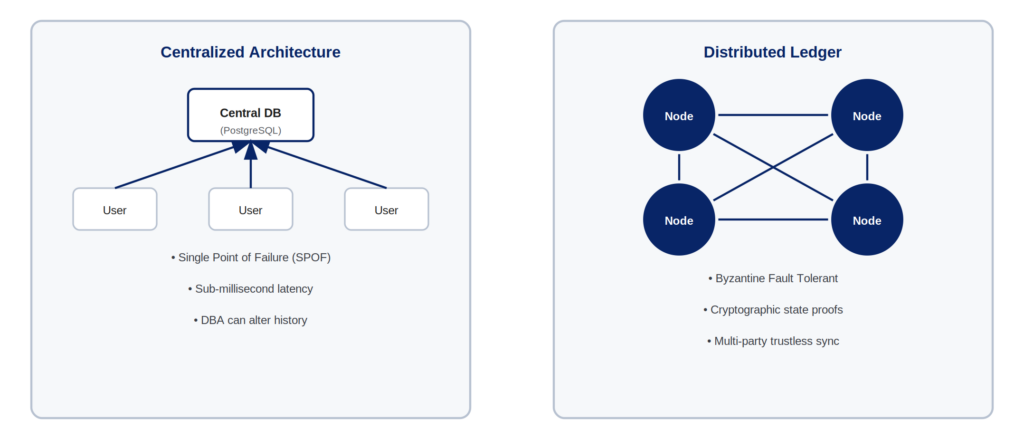 Centralized Architecture

Central DB
(PostgreSQL)

User

User

User

• Single Point of Failure (SPOF)

• Sub-millisecond latency

• DBA can alter history

Distributed Ledger

Node

Node

Node

Node

• Byzantine Fault Tolerant

• Cryptographic state proofs

• Multi-party trustless sync